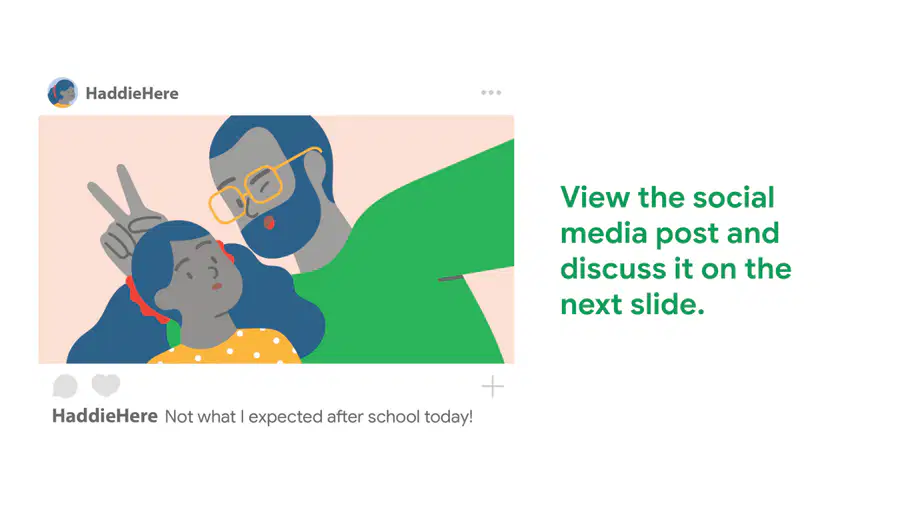 HaddieHere

HaddieHere Not what I expected after school today!

View the social media post and discuss it on the next slide.